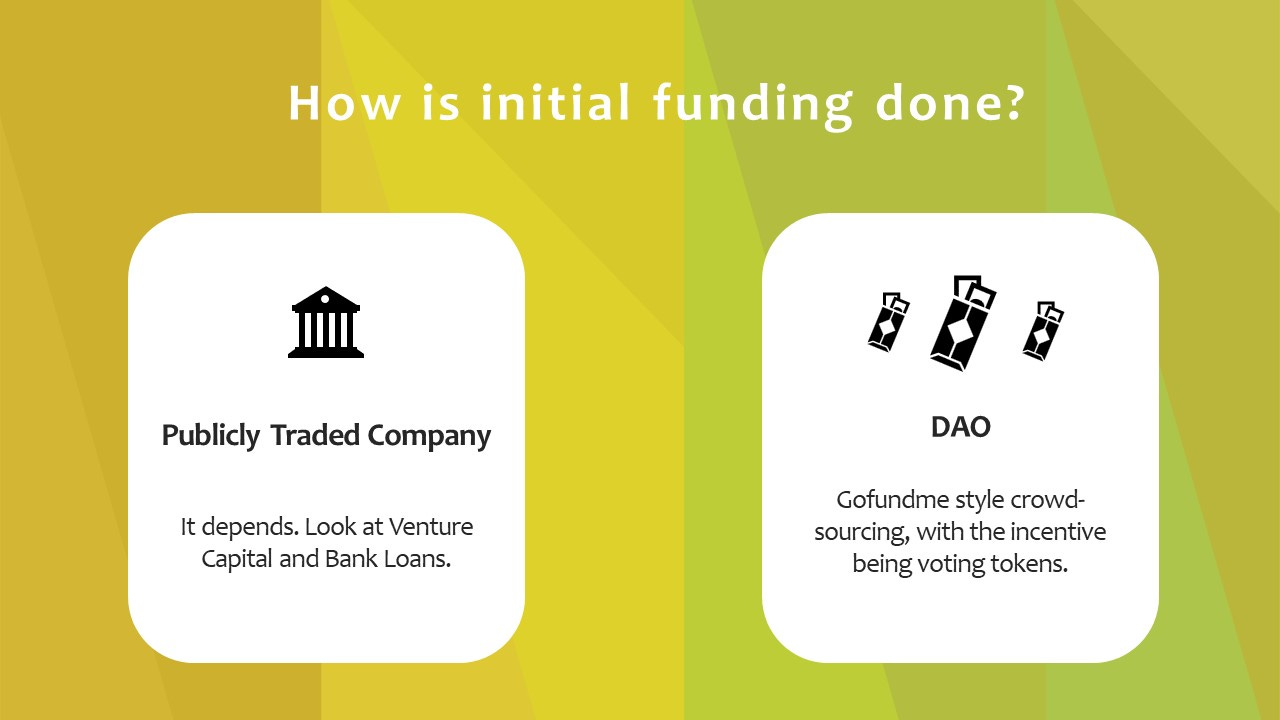 How is initial funding done?

Publicly Traded Company

It depends. Look at Venture Capital and Bank Loans.

DAO

Gofundme style crowd-sourcing, with the incentive being voting tokens.